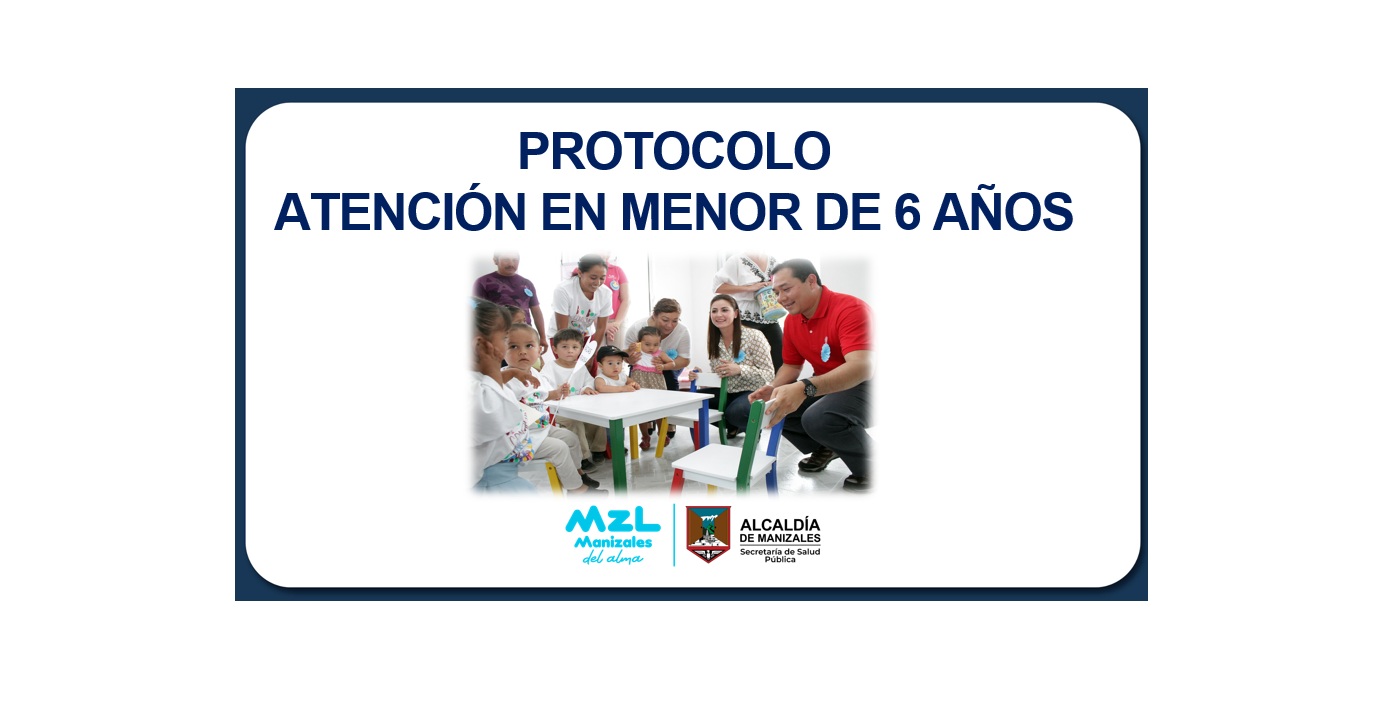 PROTOCOLO
ATENCIÓN EN MENOR DE 6 AÑOS

MZL
Manizales
del alma

ALCALDÍA
DE MANIZALES
Secretaría de Salud
Pública